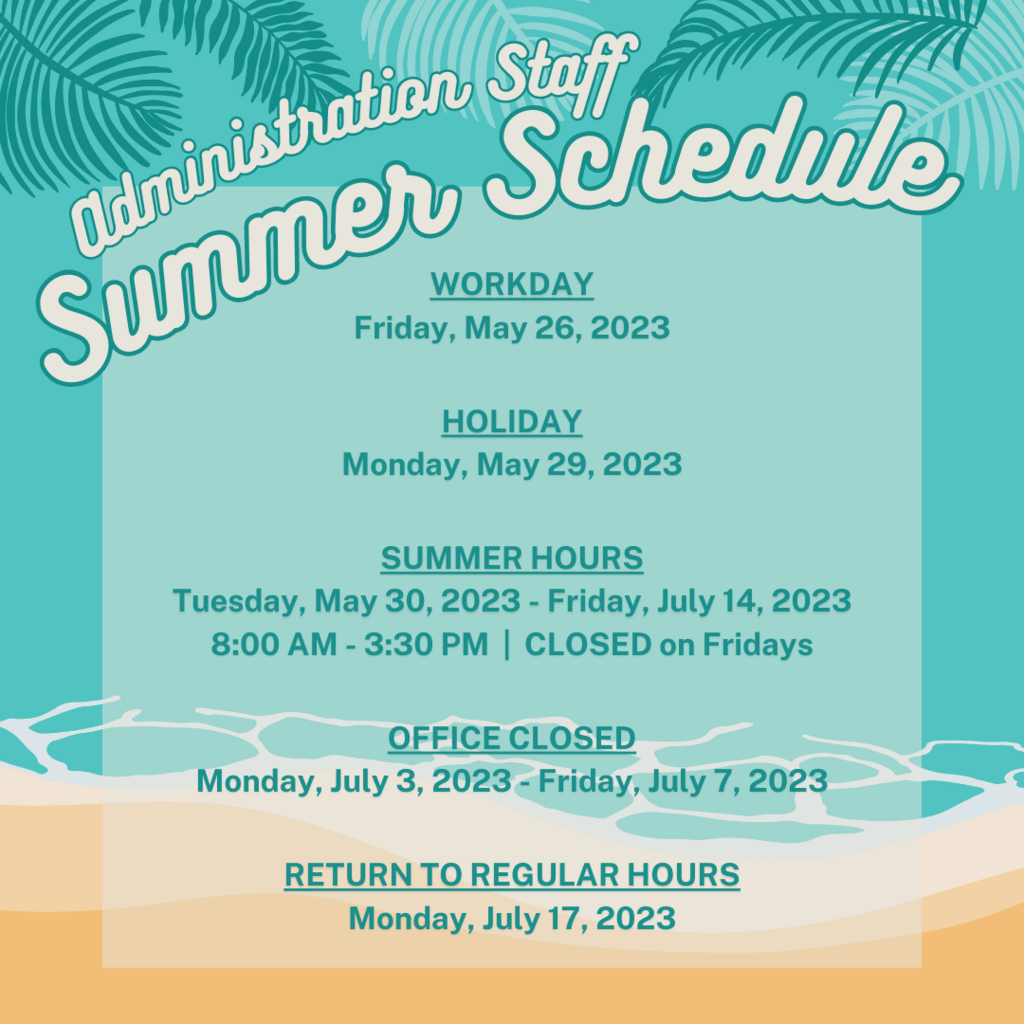 Administration Staff
Summer Schedule

WORKDAY
Friday, May 26, 2023

HOLIDAY
Monday, May 29, 2023

SUMMER HOURS
Tuesday, May 30, 2023 - Friday, July 14, 2023
8:00 AM - 3:30 PM | CLOSED on Fridays

OFFICE CLOSED
Monday, July 3, 2023 - Friday, July 7, 2023

RETURN TO REGULAR HOURS
Monday, July 17, 2023